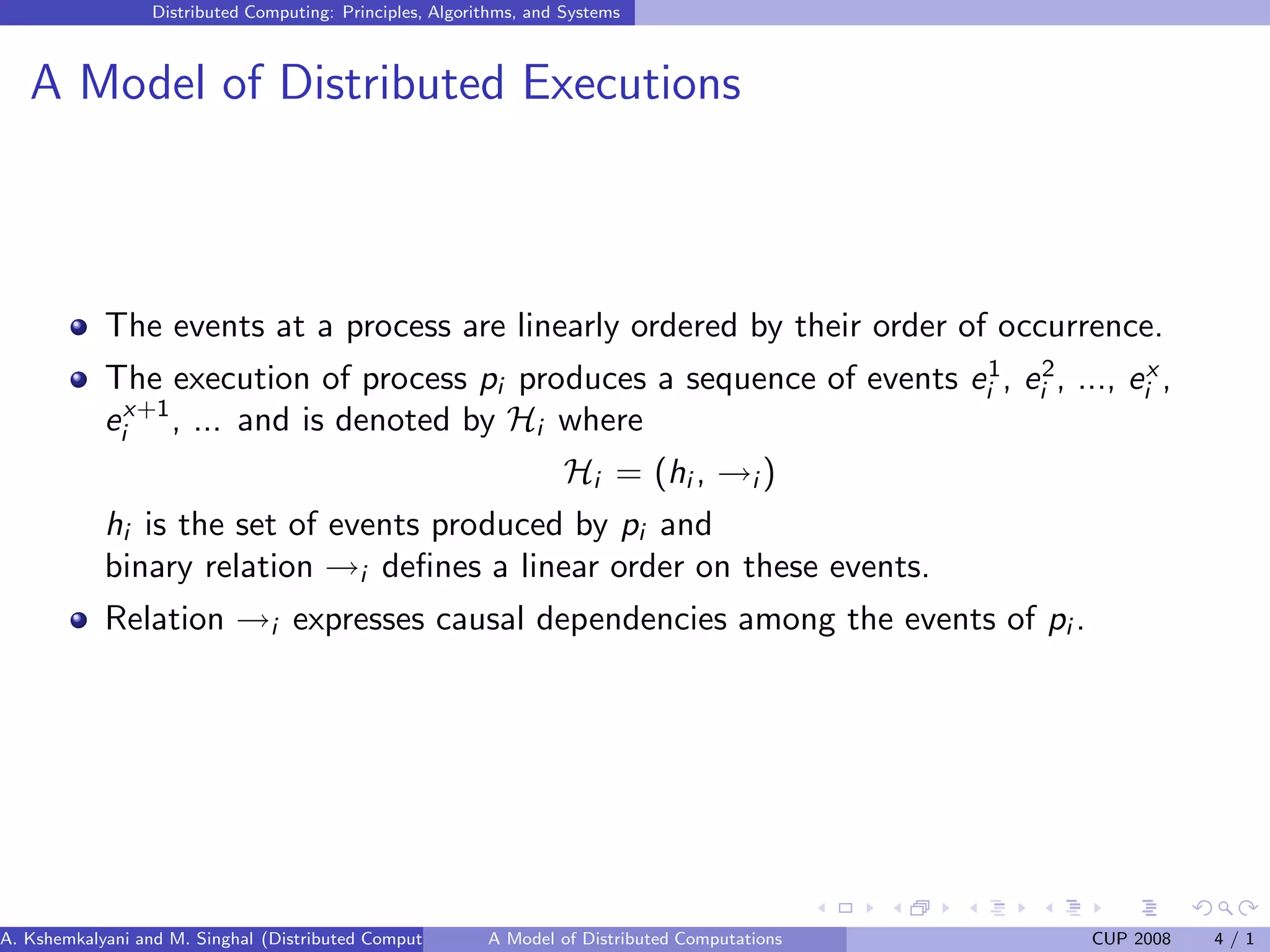 Distributed Computing: Principles, Algorithms, and Systems

A Model of Distributed Executions

The events at a process are linearly ordered by their order of occurrence.

The execution of process $p_i$ produces a sequence of events $e_i^1$, $e_i^2$, ..., $e_i^x$, $e_i^{x+1}$, ... and is denoted by $\mathcal{H}_i$ where

$\mathcal{H}_i = (h_i, \rightarrow_i)$

$h_i$ is the set of events produced by $p_i$ and
binary relation $\rightarrow_i$ defines a linear order on these events.

Relation $\rightarrow_i$ expresses causal dependencies among the events of $p_i$.

A. Kshemkalyani and M. Singhal (Distributed Comput A Model of Distributed Computations CUP 2008 4 / 1